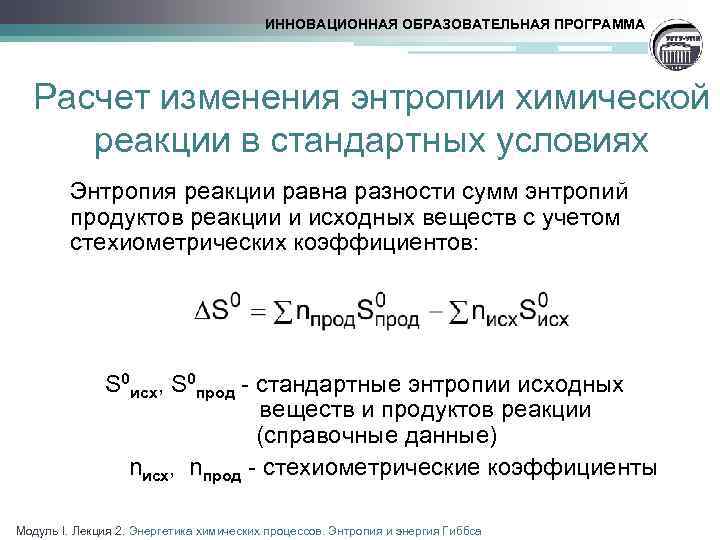 ИННОВАЦИОННАЯ ОБРАЗОВАТЕЛЬНАЯ ПРОГРАММА

Расчет изменения энтропии химической реакции в стандартных условиях

Энтропия реакции равна разности сумм энтропий продуктов реакции и исходных веществ с учетом стехиометрических коэффициентов:

$\Delta S^0 = \sum n_{прод} S^0_{прод} - \sum n_{исх} S^0_{исх}$

$S^0_{исх}$, $S^0_{прод}$ - стандартные энтропии исходных веществ и продуктов реакции (справочные данные)

$n_{исх}$, $n_{прод}$ - стехиометрические коэффициенты

Модуль I. Лекция 2. Энергетика химических процессов. Энтропия и энергия Гиббса